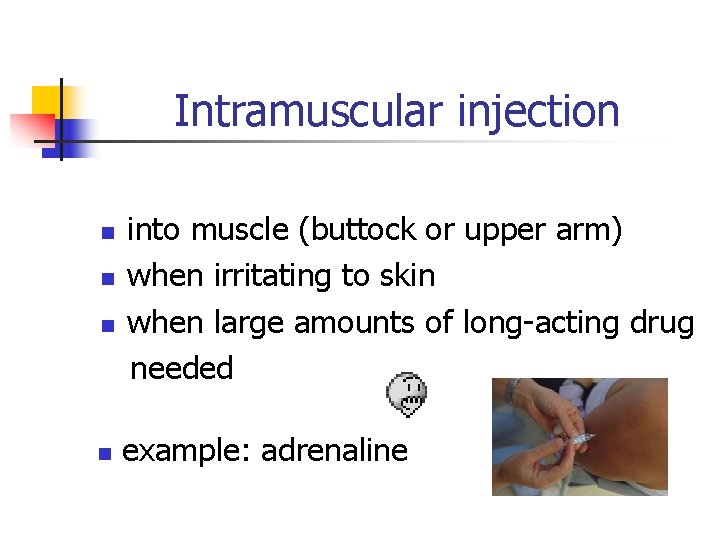 Intramuscular injection

- into muscle (buttock or upper arm)
- when irritating to skin
- when large amounts of long-acting drug needed

- example: adrenaline